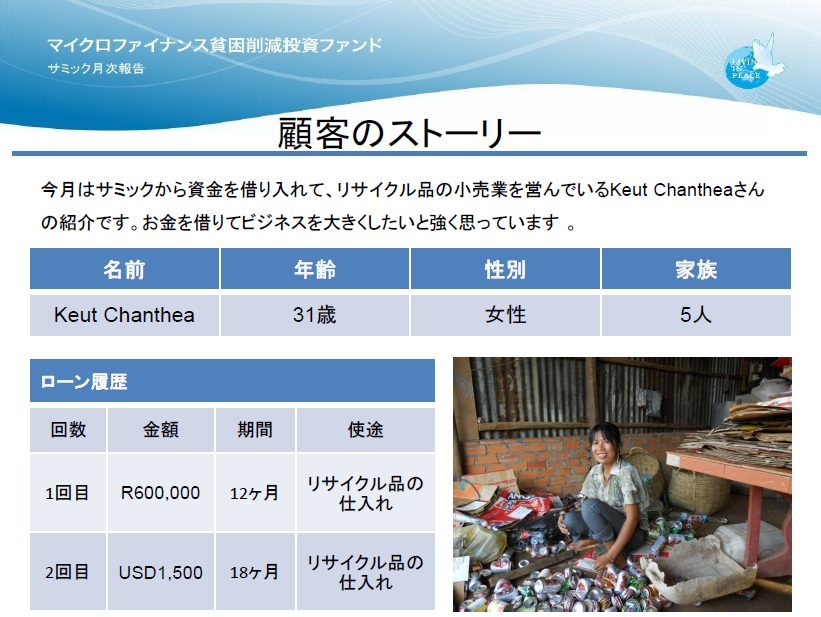 マイクロファイナンス貧困削減投資ファンド
サミック月次報告

LIVING IN PEACE

顧客のストーリー

今月はサミックから資金を借り入れて、リサイクル品の小売業を営んでいるKeut Chantheaさんの紹介です。お金を借りてビジネスを大きくしたいと強く思っています 。

| 名前 | 年齢 | 性別 | 家族 |
|---|---|---|---|
| Keut Chanthea | 31歳 | 女性 | 5人 |

ローン履歴

| 回数 | 金額 | 期間 | 使途 |
|---|---|---|---|
| 1回目 | R600,000 | 12ヶ月 | リサイクル品の仕入れ |
| 2回目 | USD1,500 | 18ヶ月 | リサイクル品の仕入れ |